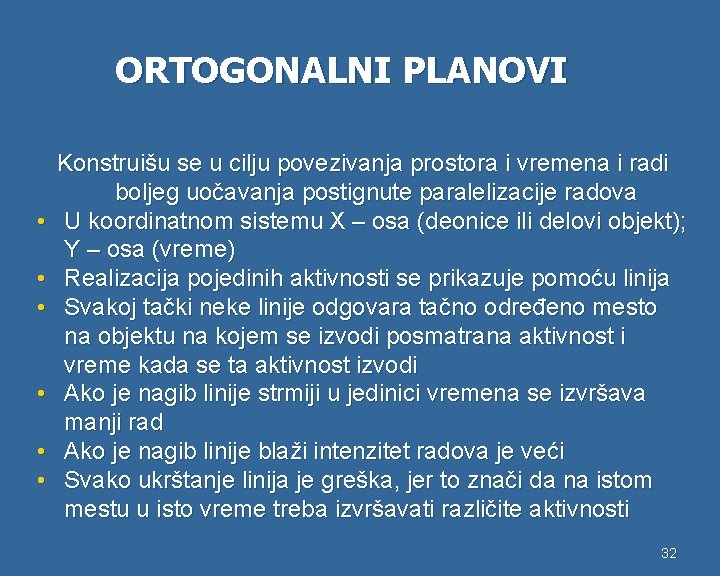 ORTOGONALNI PLANOVI

Konstruišu se u cilju povezivanja prostora i vremena i radi boljeg uočavanja postignute paralelizacije radova

• U koordinatnom sistemu X – osa (deonice ili delovi objekt); Y – osa (vreme)
• Realizacija pojedinih aktivnosti se prikazuje pomoću linija
• Svakoj tački neke linije odgovara tačno određeno mesto na objektu na kojem se izvodi posmatrana aktivnost i vreme kada se ta aktivnost izvodi
• Ako je nagib linije strmiji u jedinici vremena se izvršava manji rad
• Ako je nagib linije blaži intenzitet radova je veći
• Svako ukrštanje linija je greška, jer to znači da na istom mestu u isto vreme treba izvršavati različite aktivnosti

32